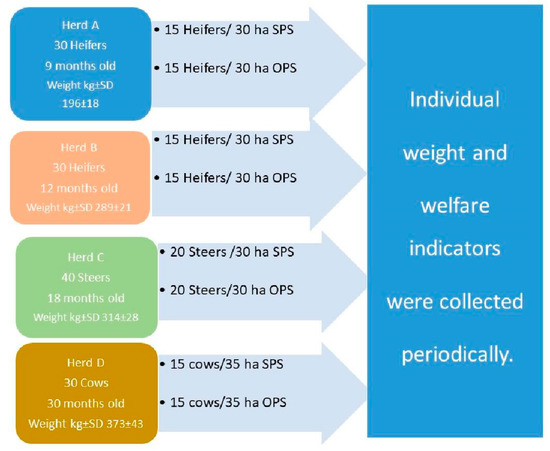 Herd A
30 Heifers
9 months old
Weight kg±SD
196±18

• 15 Heifers/ 30 ha SPS
• 15 Heifers/ 30 ha OPS

Herd B
30 Heifers
12 months old
Weight kg±SD 289±21

• 15 Heifers/ 30 ha SPS
• 15 Heifers/ 30 ha OPS

Herd C
40 Steers
18 months old
Weight kg±SD 314±28

• 20 Steers /30 ha SPS
• 20 Steers/30 ha OPS

Herd D
30 Cows
30 months old
Weight kg±SD 373±43

• 15 cows/35 ha SPS
• 15 cows/35 ha OPS

Individual weight and welfare indicators were collected periodically.